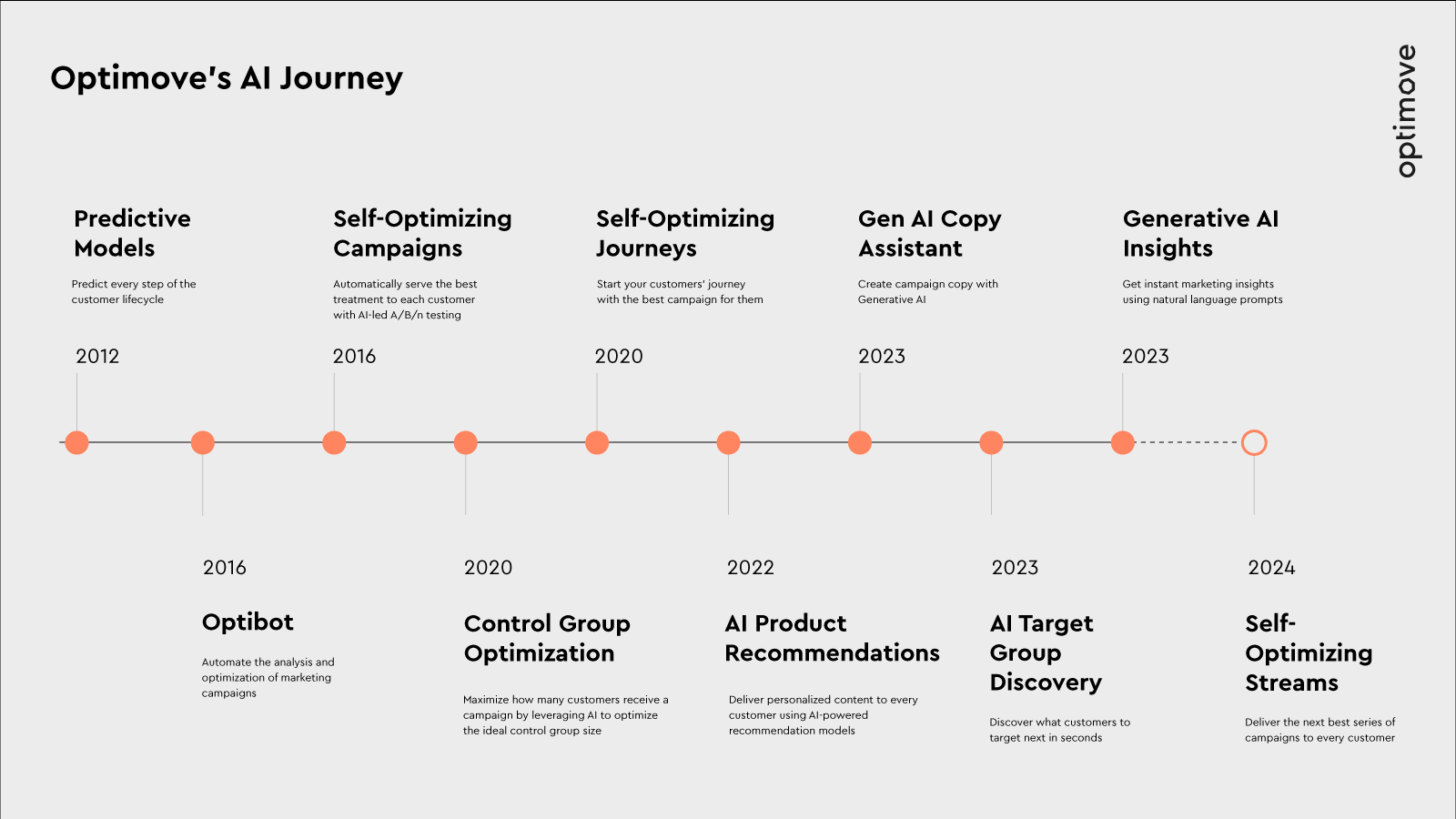 Optimove's AI Journey

optimove

Predictive Models

Predict every step of the customer lifecycle

2012

Self-Optimizing Campaigns

Automatically serve the best treatment to each customer with AI-led A/B/n testing

2016

Self-Optimizing Journeys

Start your customers' journey with the best campaign for them

2020

Gen AI Copy Assistant

Create campaign copy with Generative AI

2023

Generative AI Insights

Get instant marketing insights using natural language prompts

2023

2016

Optibot

Automate the analysis and optimization of marketing campaigns

2020

Control Group Optimization

Maximize how many customers receive a campaign by leveraging AI to optimize the ideal control group size

2022

AI Product Recommendations

Deliver personalized content to every customer using AI-powered recommendation models

2023

AI Target Group Discovery

Discover what customers to target next in seconds

2024

Self-Optimizing Streams

Deliver the next best series of campaigns to every customer